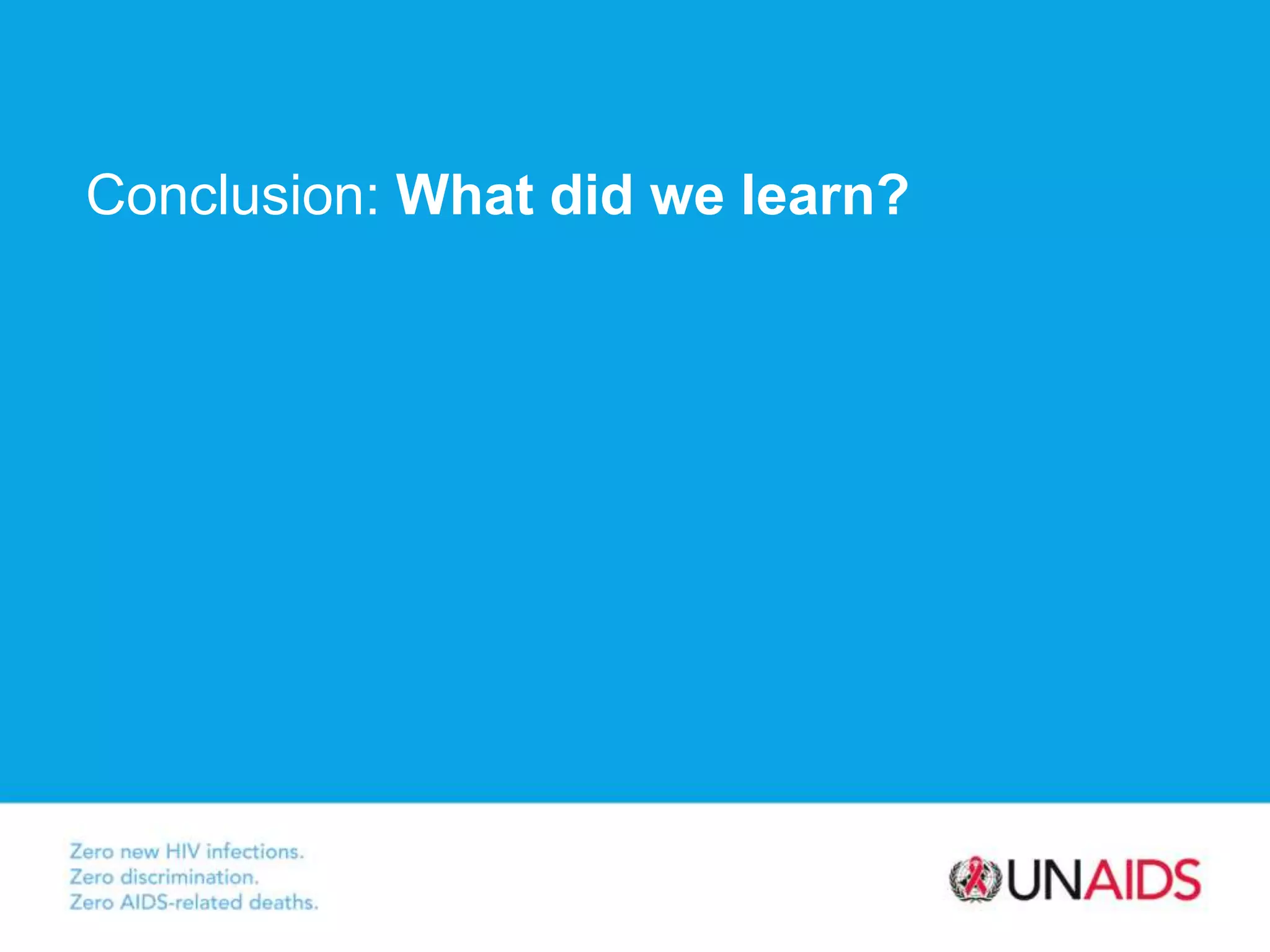 Conclusion: What did we learn?

Zero new HIV infections.
Zero discrimination.
Zero AIDS-related deaths.

UNAIDS